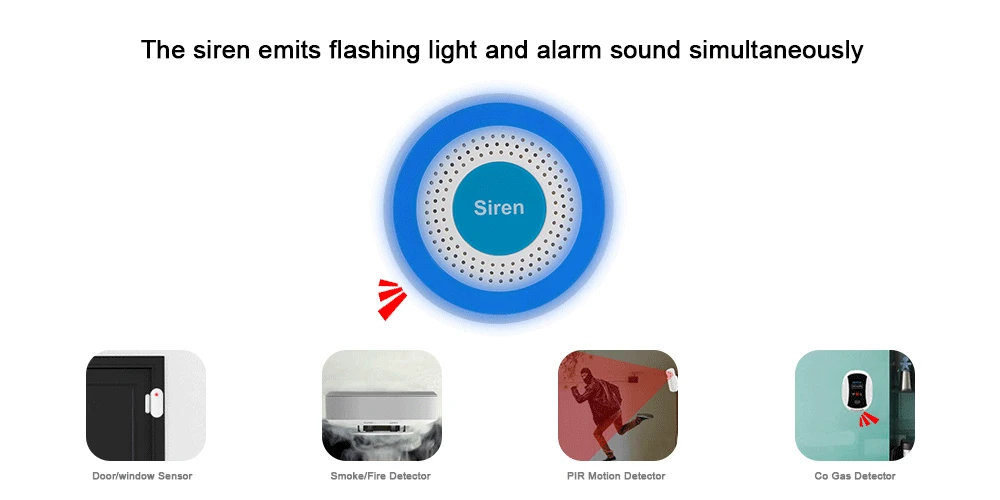 The siren emits flashing light and alarm sound simultaneously

Siren

Door/window Sensor

Smoke/Fire Detector

PIR Motion Detector

Co Gas Detector